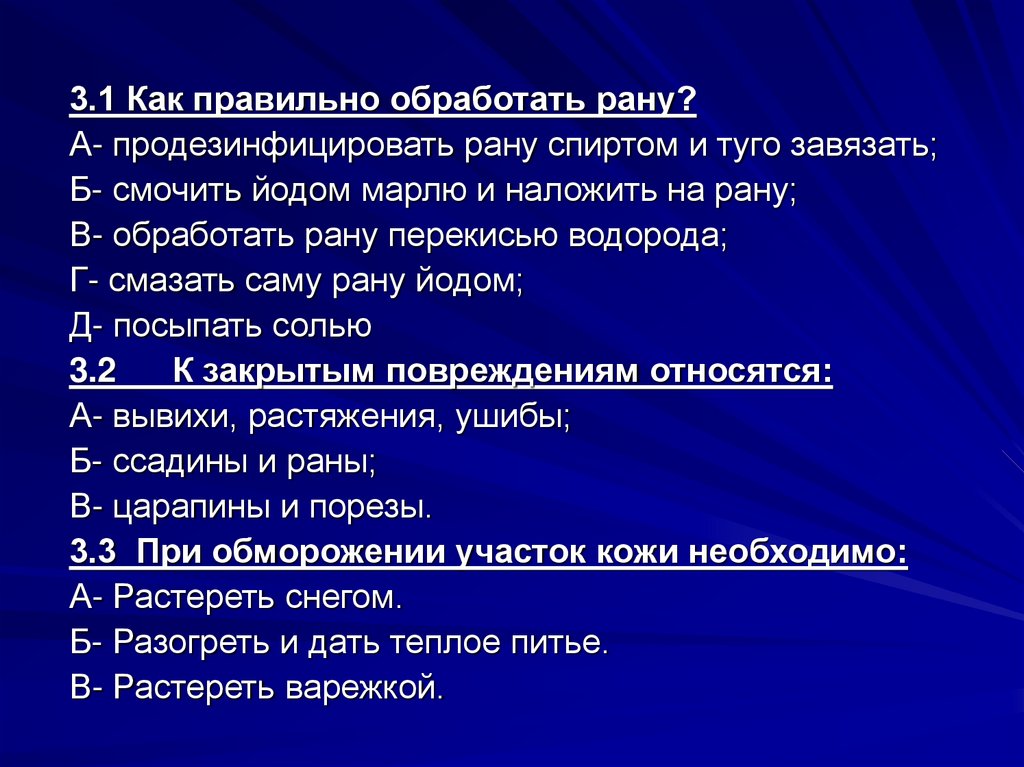 3.1 Как правильно обработать рану?
А- продезинфицировать рану спиртом и туго завязать;
Б- смочить йодом марлю и наложить на рану;
В- обработать рану перекисью водорода;
Г- смазать саму рану йодом;
Д- посыпать солью
3.2 К закрытым повреждениям относятся:
А- вывихи, растяжения, ушибы;
Б- ссадины и раны;
В- царапины и порезы.
3.3 При обморожении участок кожи необходимо:
А- Растереть снегом.
Б- Разогреть и дать теплое питье.
В- Растереть варежкой.